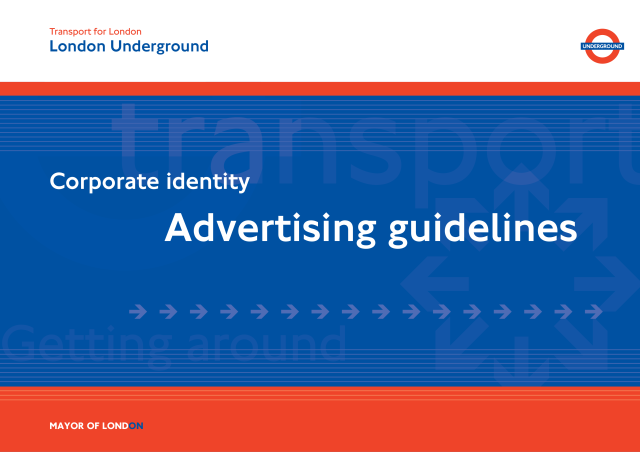 Transport for London
London Underground

UNDERGROUND

transport

Corporate identity

Advertising guidelines

Getting around

MAYOR OF LONDON